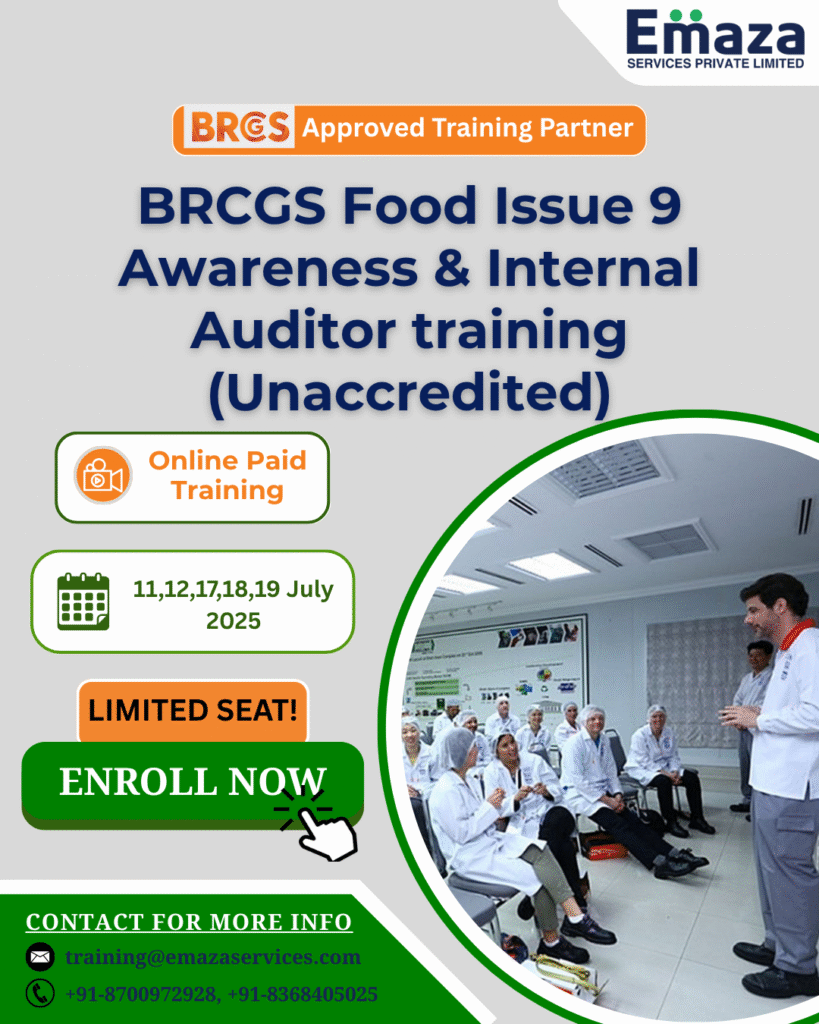 Emaza
SERVICES PRIVATE LIMITED

BRCGS Approved Training Partner

BRCGS Food Issue 9 Awareness & Internal Auditor training (Unaccredited)

Online Paid Training

11,12,17,18,19 July 2025

LIMITED SEAT!

ENROLL NOW

CONTACT FOR MORE INFO

training@emazaservices.com

+91-8700972928, +91-8368405025